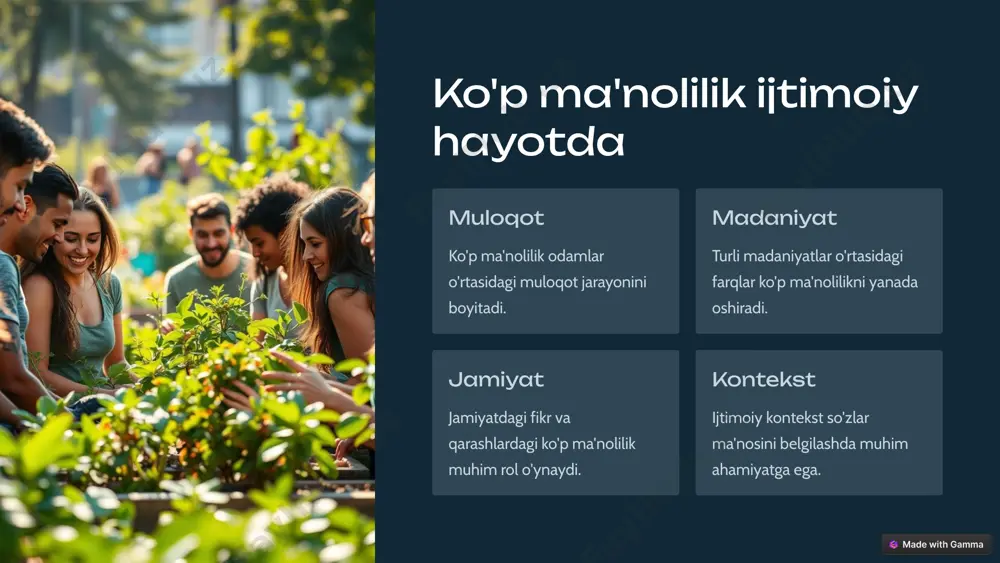 Ko'p ma'nolilik ijtimoiy hayotda

Muloqot

Ko'p ma'nolilik odamlar o'rtasidagi muloqot jarayonini boyitadi.

Madaniyat

Turli madaniyatlar o'rtasidagi farqlar ko'p ma'nolilikni yanada oshiradi.

Jamiyat

Jamiyatdagi fikr va qarashlardagi ko'p ma'nolilik muhim rol o'ynaydi.

Kontekst

Ijtimoiy kontekst so'zlar ma'nosini belgilashda muhim ahamiyatga ega.

Made with Gamma